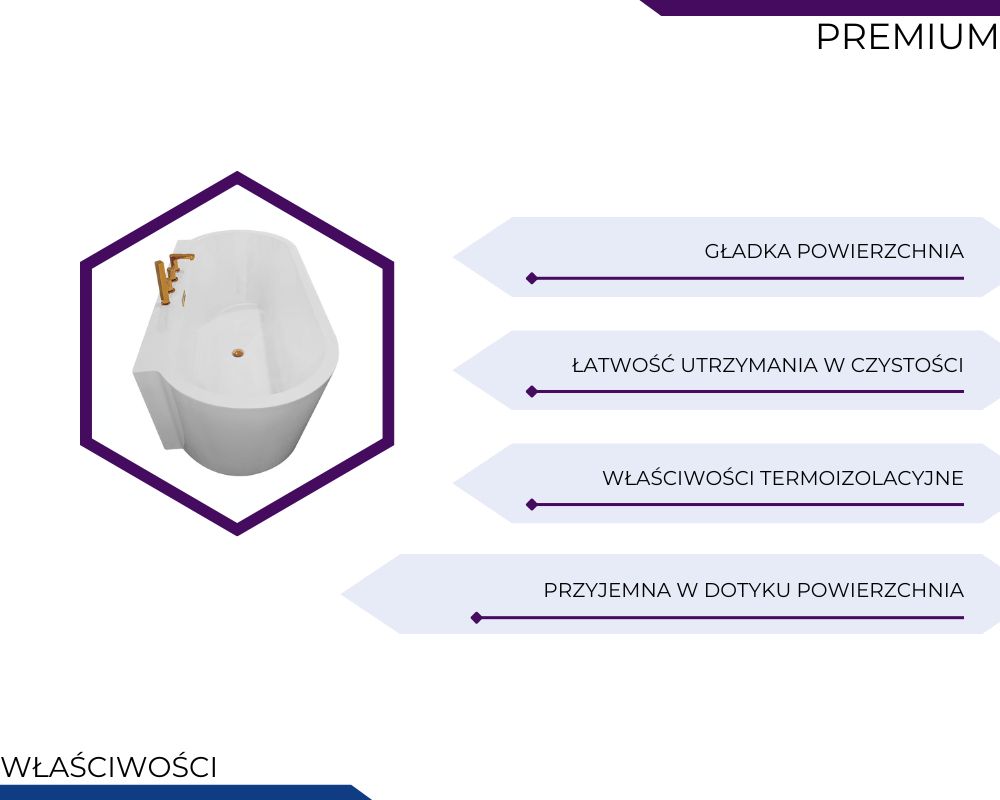 PREMIUM

GŁADKA POWIERZCHNIA

ŁATWOŚĆ UTRZYMANIA W CZYSTOŚCI

WŁAŚCIWOŚCI TERMOIZOLACYJNE

PRZYJEMNA W DOTYKU POWIERZCHNIA

WŁAŚCIWOŚCI